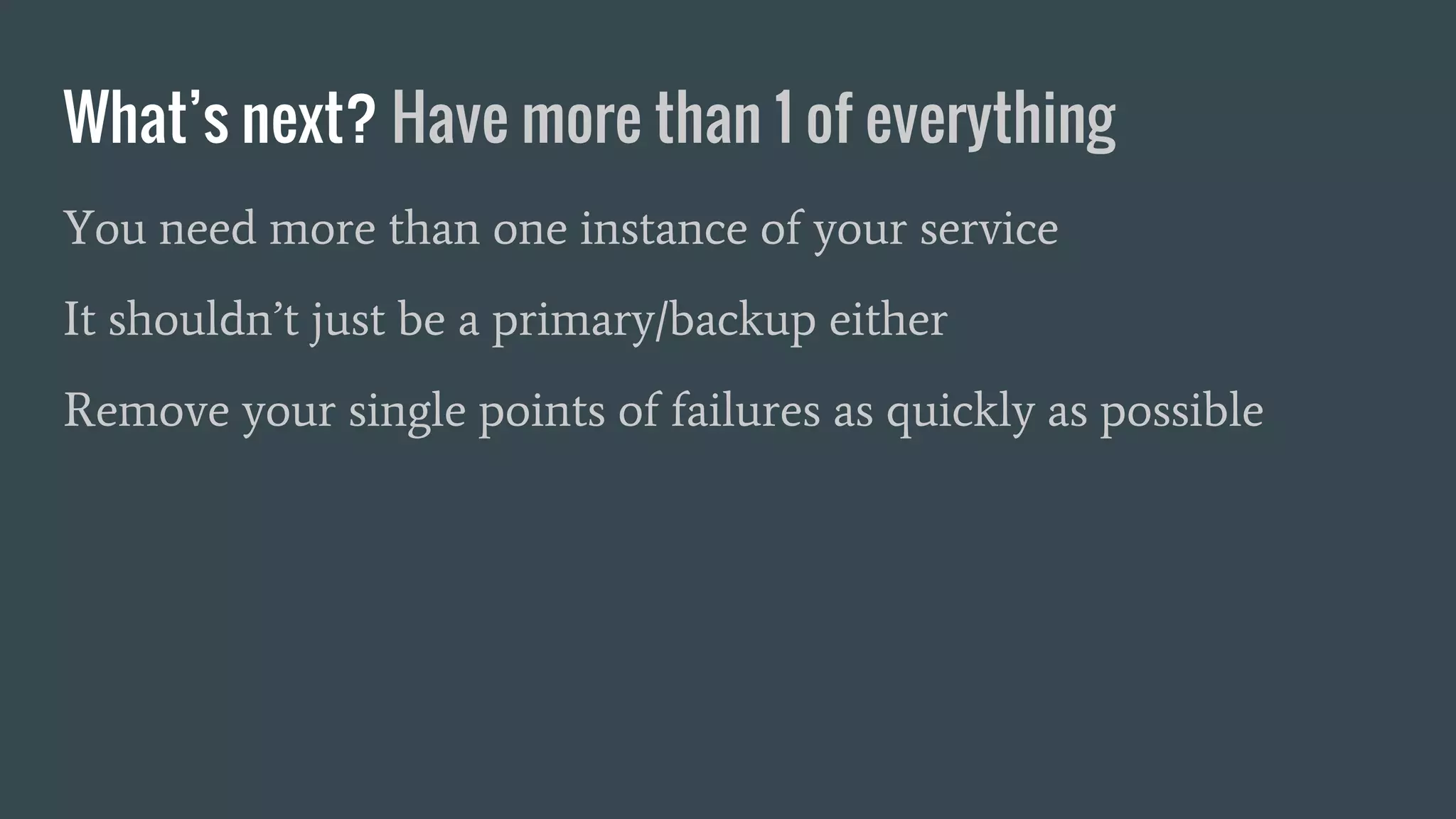 What’s next? Have more than 1 of everything

You need more than one instance of your service

It shouldn’t just be a primary/backup either

Remove your single points of failures as quickly as possible